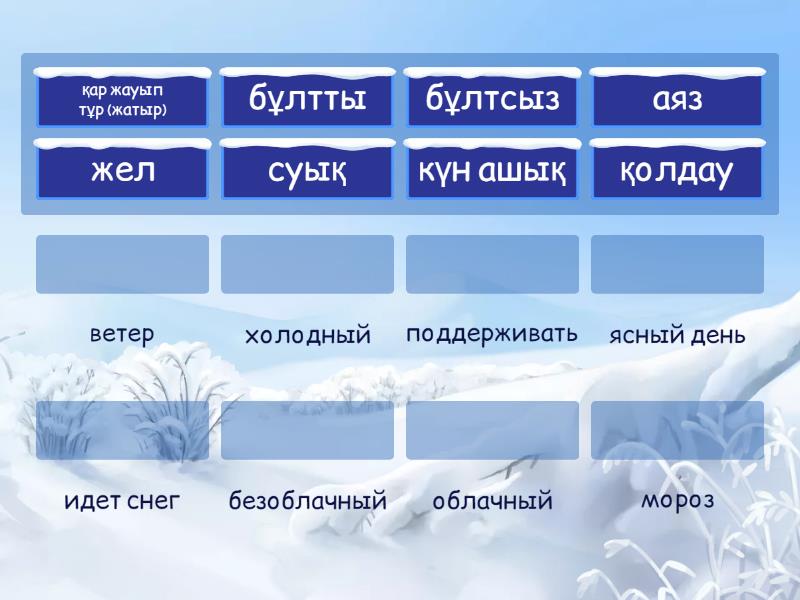 қар жауып тұр (жатыр)

бұлтты

бұлтсыз

аяз

жел

суық

күн ашық

қолдау

ветер

холодный

поддерживать

ясный день

идет снег

безоблачный

облачный

мороз